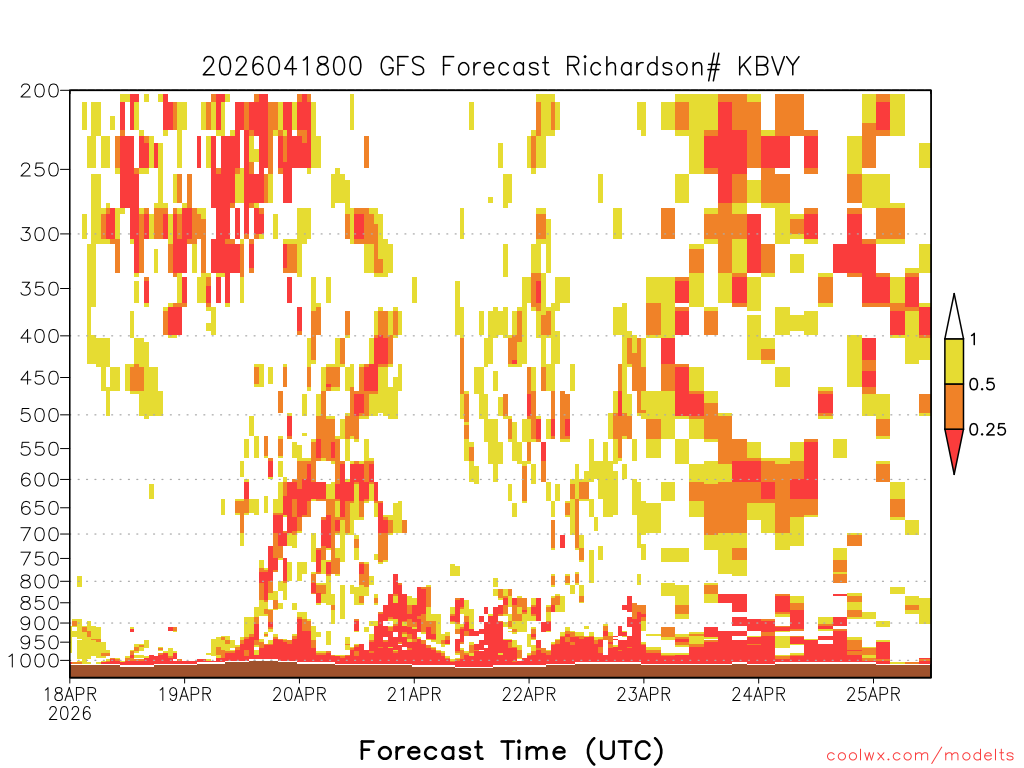 2026041800 GFS Forecast Richardson# KBVY

200
250
300
350
400
450
500
550
600
650
700
750
800
850
900
950
1000

1
0.5
0.25

18APR
2026
19APR
20APR
21APR
22APR
23APR
24APR
25APR

Forecast Time (UTC)

coolwx.com/modelts